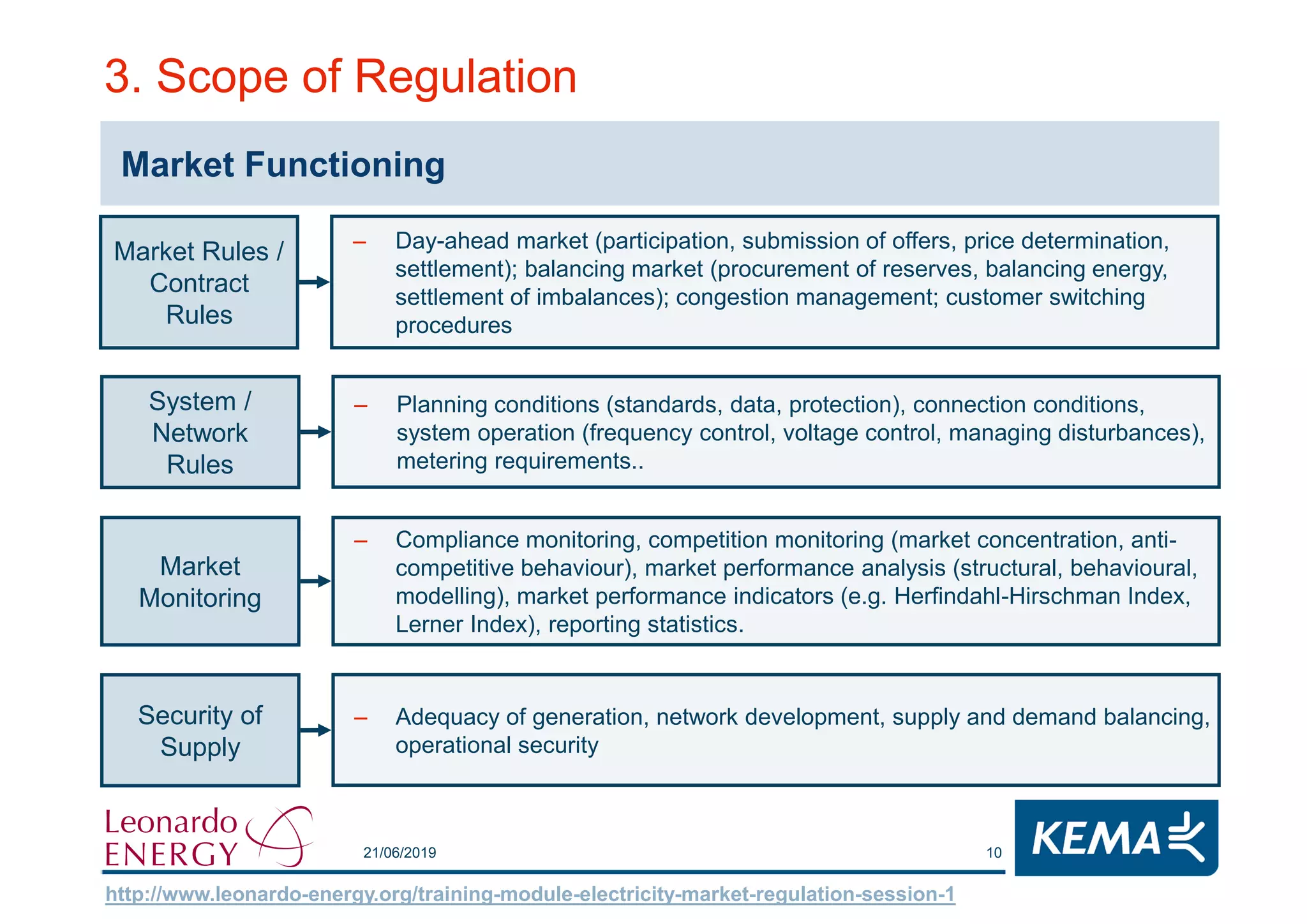 3. Scope of Regulation

Market Functioning

Market Rules / Contract Rules

– Day-ahead market (participation, submission of offers, price determination, settlement); balancing market (procurement of reserves, balancing energy, settlement of imbalances); congestion management; customer switching procedures

System / Network Rules

– Planning conditions (standards, data, protection), connection conditions, system operation (frequency control, voltage control, managing disturbances), metering requirements..

Market Monitoring

– Compliance monitoring, competition monitoring (market concentration, anti-competitive behaviour), market performance analysis (structural, behavioural, modelling), market performance indicators (e.g. Herfindahl-Hirschman Index, Lerner Index), reporting statistics.

Security of Supply

– Adequacy of generation, network development, supply and demand balancing, operational security

Leonardo ENERGY

21/06/2019

10

KEMA

http://www.leonardo-energy.org/training-module-electricity-market-regulation-session-1